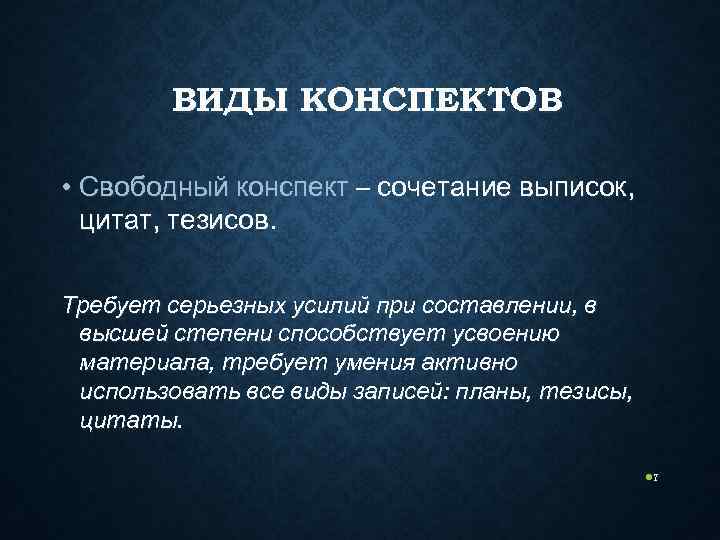 ВИДЫ КОНСПЕКТОВ

• Свободный конспект – сочетание выписок, цитат, тезисов.

Требует серьезных усилий при составлении, в высшей степени способствует усвоению материала, требует умения активно использовать все виды записей: планы, тезисы, цитаты.

7